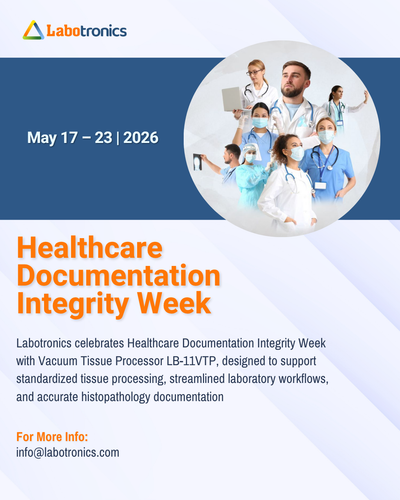 Labotronics

May 17 – 23 | 2026

Healthcare Documentation Integrity Week

Labotronics celebrates Healthcare Documentation Integrity Week with Vacuum Tissue Processor LB-11VTP, designed to support standardized tissue processing, streamlined laboratory workflows, and accurate histopathology documentation

For More Info:
info@labotronics.com